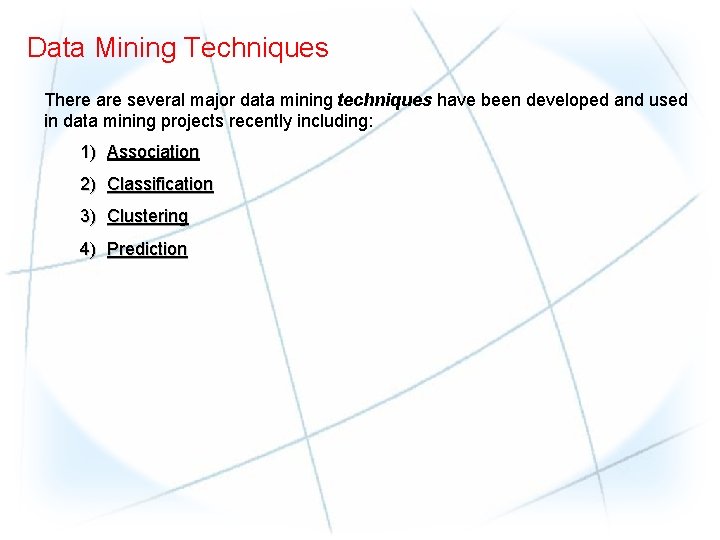 Data Mining Techniques

There are several major data mining techniques have been developed and used in data mining projects recently including:

1) Association
2) Classification
3) Clustering
4) Prediction